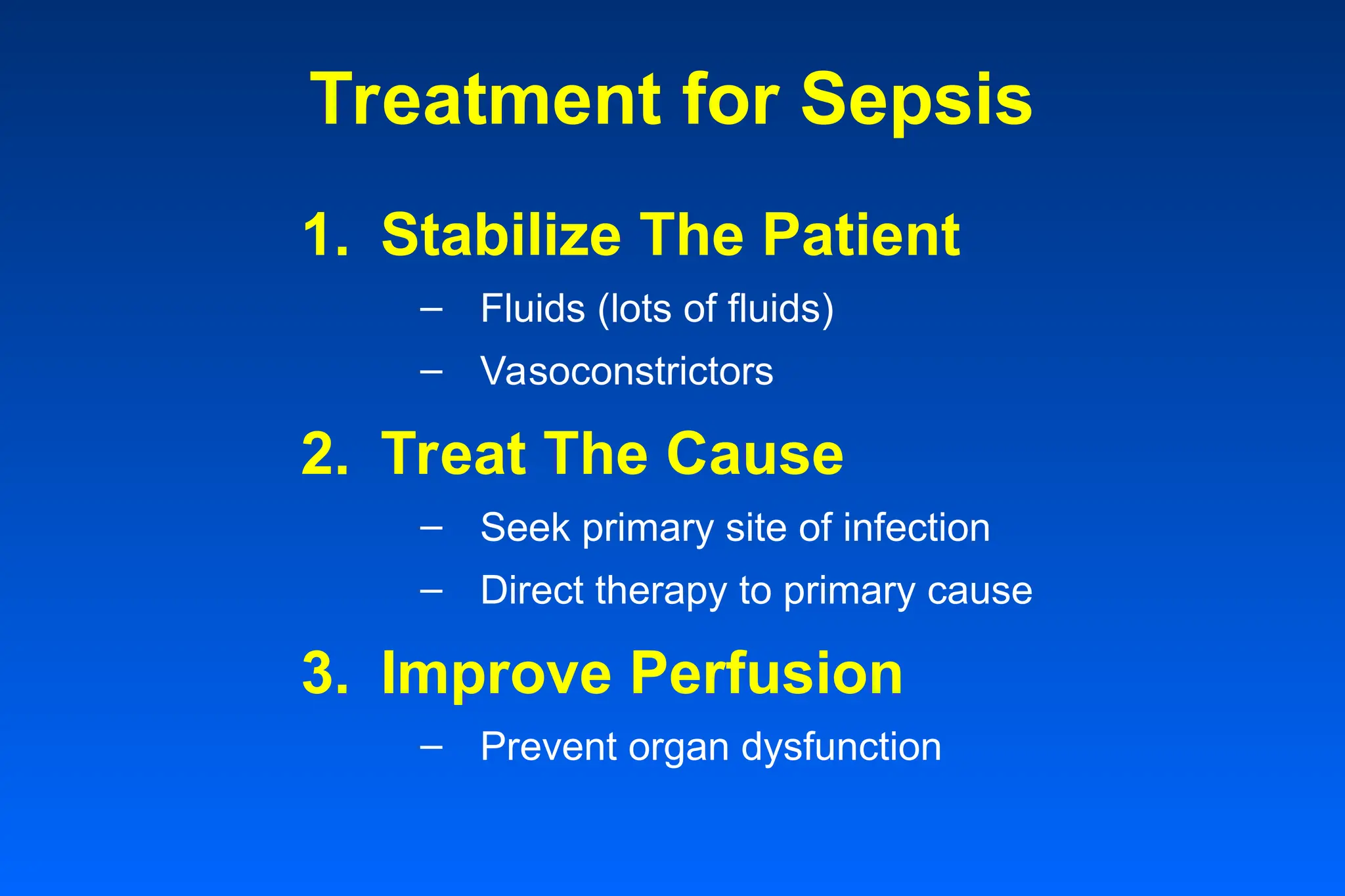 Treatment for Sepsis

1. Stabilize The Patient
– Fluids (lots of fluids)
– Vasoconstrictors

2. Treat The Cause
– Seek primary site of infection
– Direct therapy to primary cause

3. Improve Perfusion
– Prevent organ dysfunction